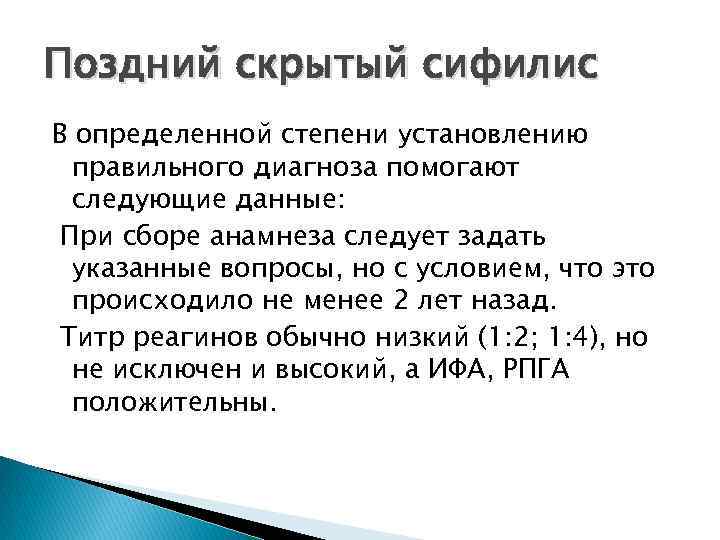 Поздний скрытый сифилис

В определенной степени установлению правильного диагноза помогают следующие данные:

При сборе анамнеза следует задать указанные вопросы, но с условием, что это происходило не менее 2 лет назад.

Титр реагинов обычно низкий (1:2; 1:4), но не исключен и высокий, а ИФА, РПГА положительны.